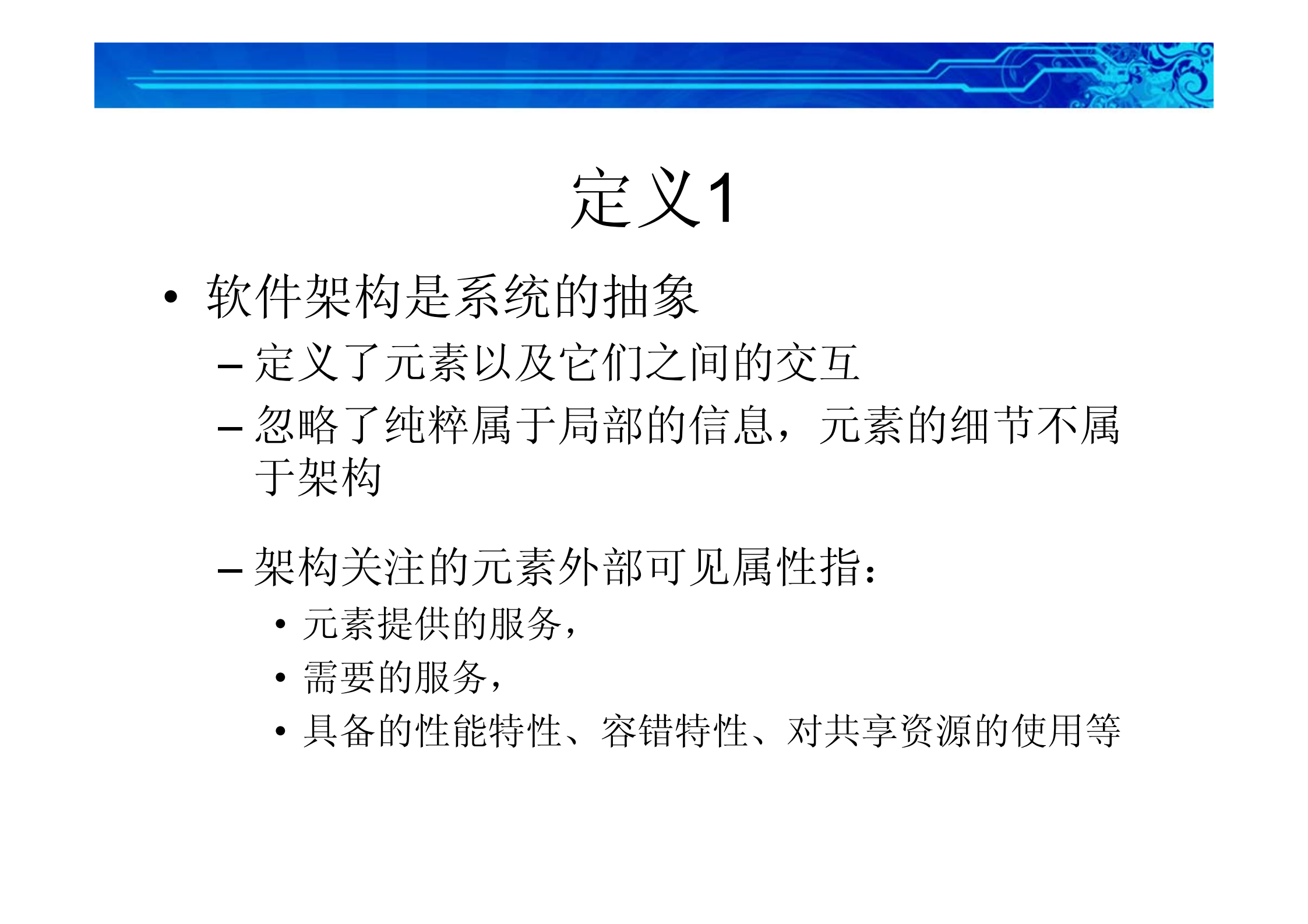 定义1

• 软件架构是系统的抽象

– 定义了元素以及它们之间的交互

– 忽略了纯粹属于局部的信息，元素的细节不属于架构

– 架构关注的元素外部可见属性指：

• 元素提供的服务，

• 需要的服务，

• 具备的性能特性、容错特性、对共享资源的使用等